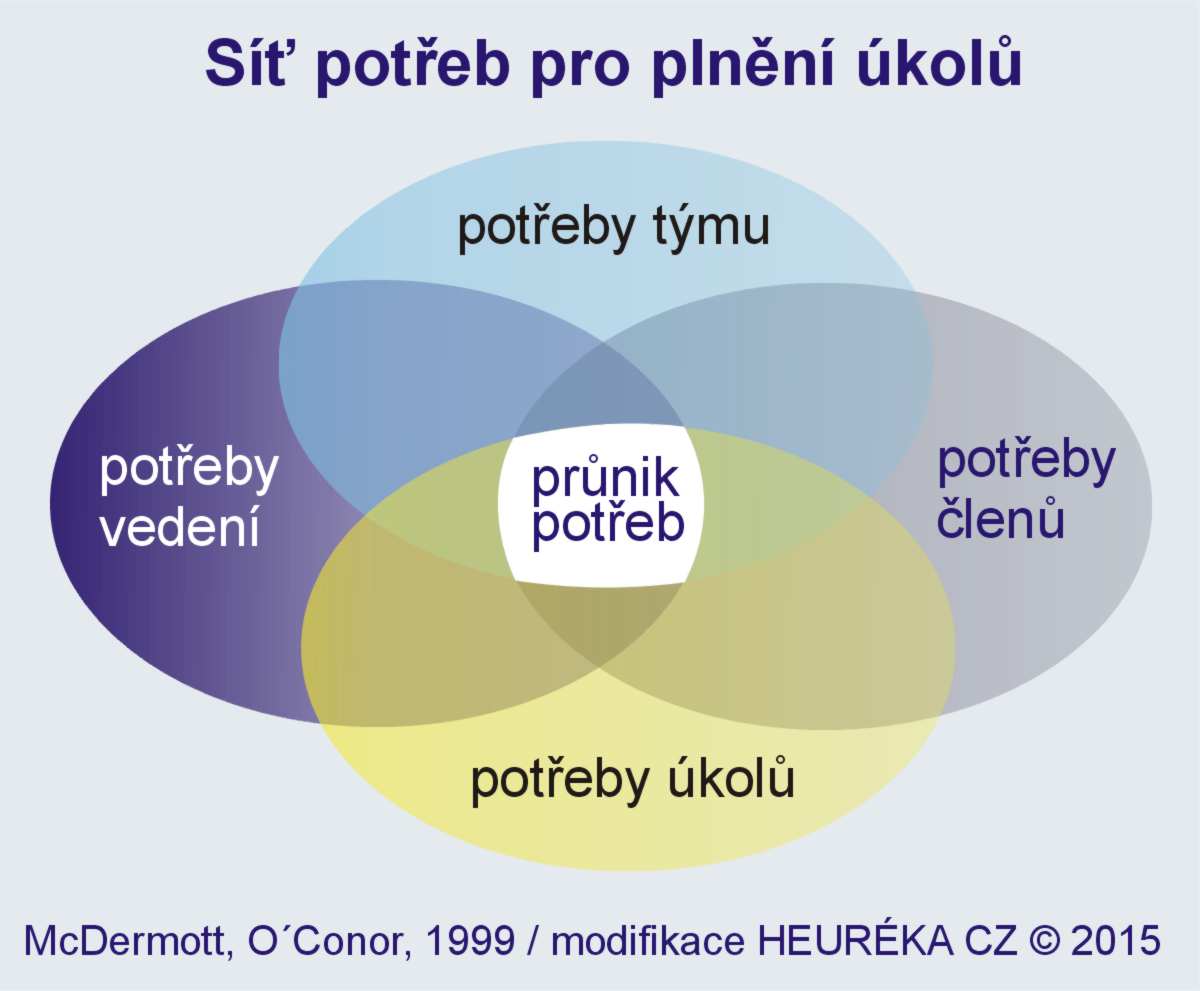 Síť potřeb pro plnění úkolů

potřeby týmu

potřeby vedení

průnik potřeb

potřeby členů

potřeby úkolů

McDermott, O´Conor, 1999 / modifikace HEURÉKA CZ © 2015